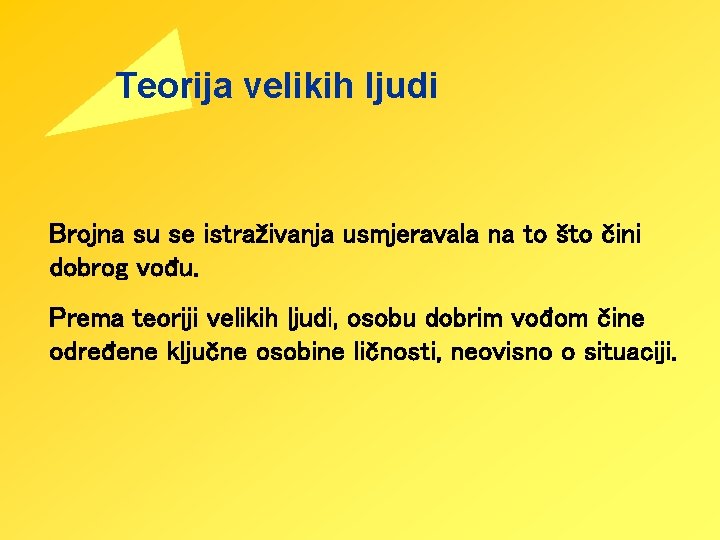 Teorija velikih ljudi

Brojna su se istraživanja usmjeravala na to što čini dobrog vođu.

Prema teoriji velikih ljudi, osobu dobrim vođom čine određene ključne osobine ličnosti, neovisno o situaciji.